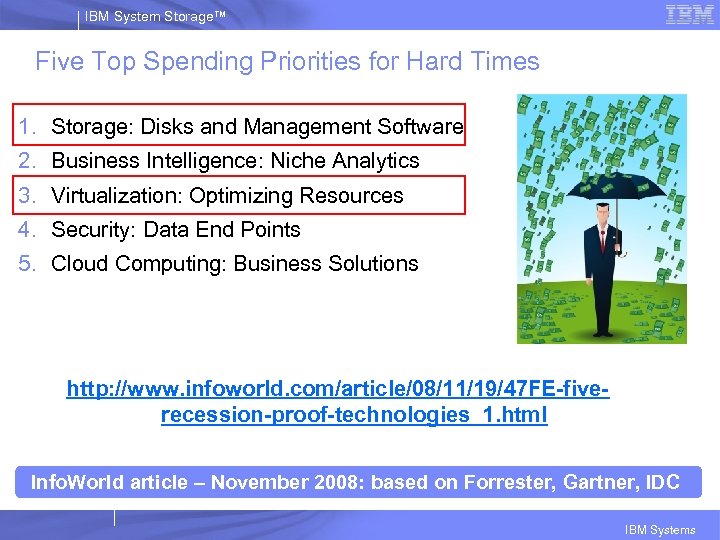 IBM System Storage™

IBM

Five Top Spending Priorities for Hard Times

1. Storage: Disks and Management Software
2. Business Intelligence: Niche Analytics
3. Virtualization: Optimizing Resources
4. Security: Data End Points
5. Cloud Computing: Business Solutions

http://www.infoworld.com/article/08/11/19/47FE-five-recession-proof-technologies_1.html

InfoWorld article – November 2008: based on Forrester, Gartner, IDC

IBM Systems